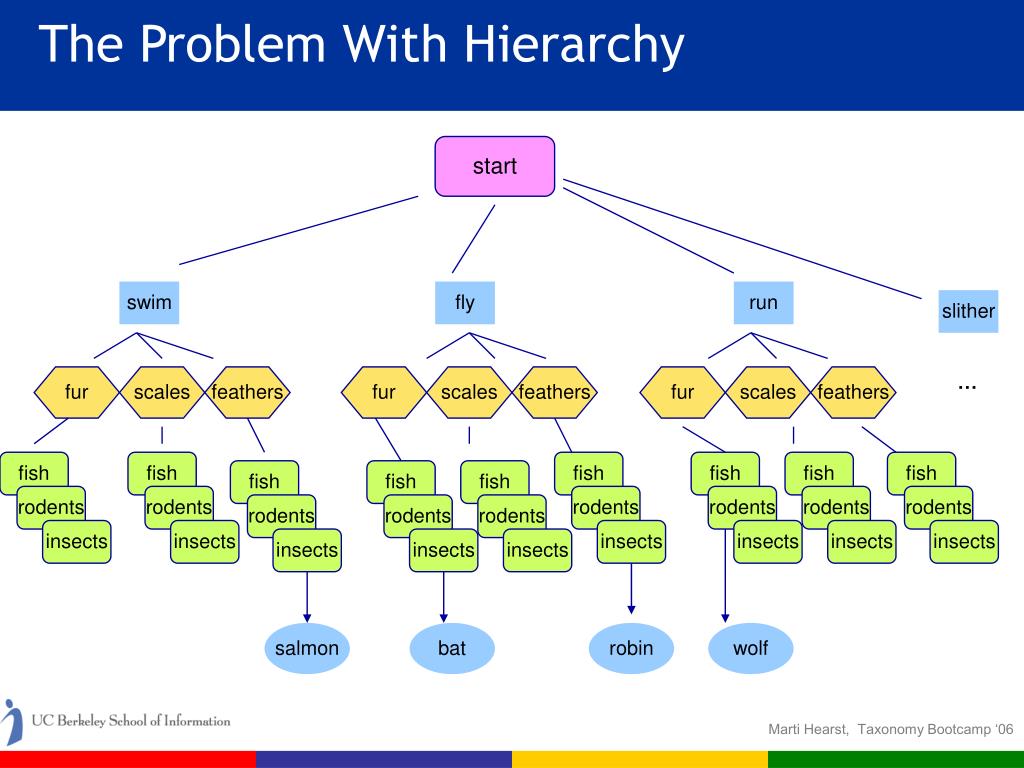 The Problem With Hierarchy

start

swim

fly

run

slither

fur scales feathers

fur scales feathers

fur scales feathers

...

fish rodents insects

fish rodents insects

fish rodents insects

fish rodents insects

fish rodents insects

fish rodents insects

fish rodents insects

fish rodents insects

fish rodents insects

salmon

bat

robin

wolf

UC Berkeley School of Information

Marti Hearst, Taxonomy Bootcamp '06